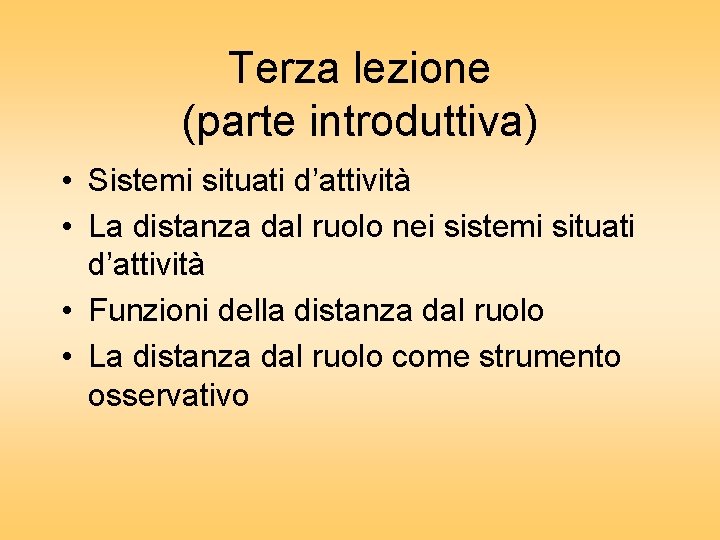 Terza lezione
(parte introduttiva)

• Sistemi situati d’attività
• La distanza dal ruolo nei sistemi situati d’attività
• Funzioni della distanza dal ruolo
• La distanza dal ruolo come strumento osservativo